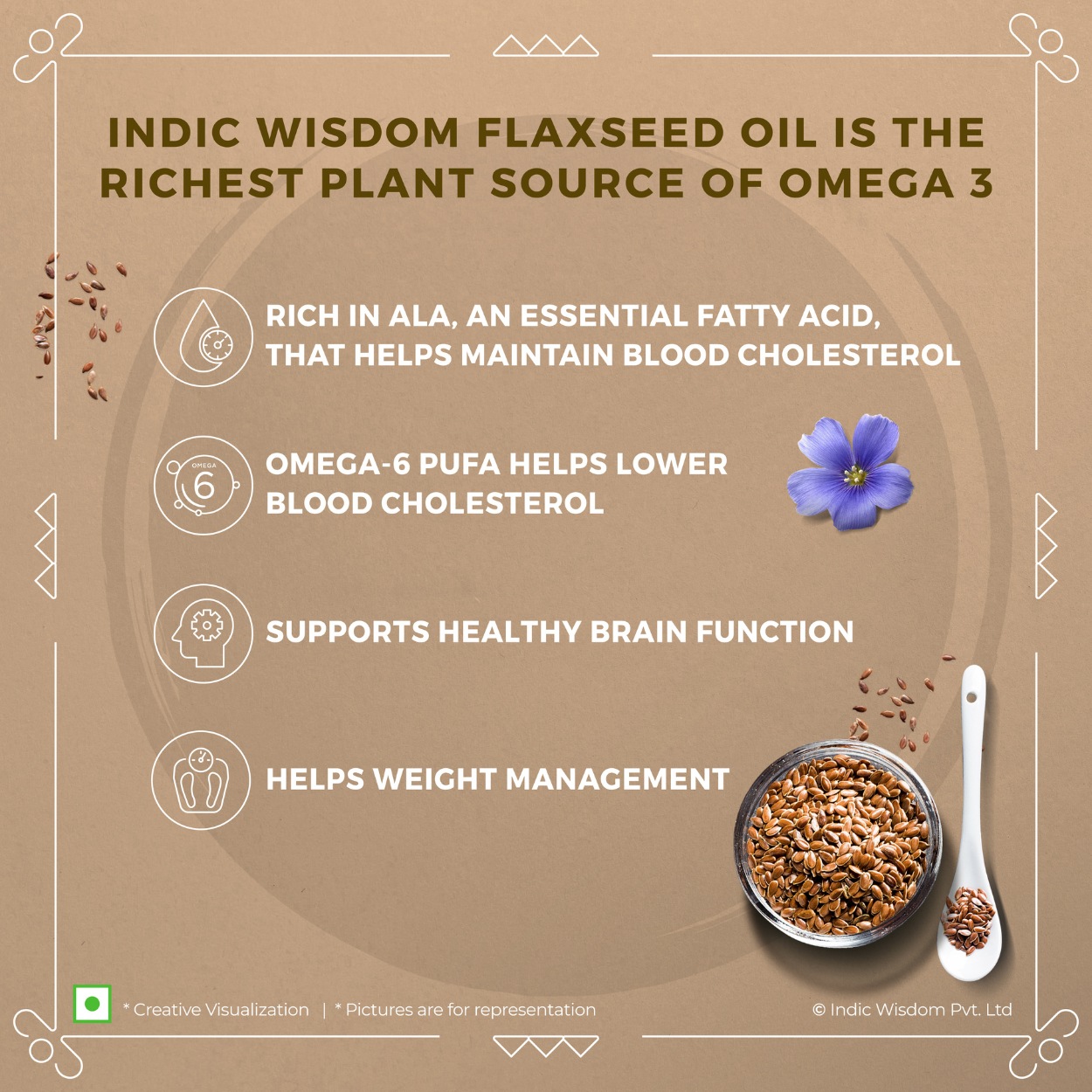 INDIC WISDOM FLAXSEED OIL IS THE RICHEST PLANT SOURCE OF OMEGA 3

RICH IN ALA, AN ESSENTIAL FATTY ACID, THAT HELPS MAINTAIN BLOOD CHOLESTEROL

OMEGA 6

OMEGA-6 PUFA HELPS LOWER BLOOD CHOLESTEROL

SUPPORTS HEALTHY BRAIN FUNCTION

HELPS WEIGHT MANAGEMENT

* Creative Visualization | * Pictures are for representation

© Indic Wisdom Pvt. Ltd